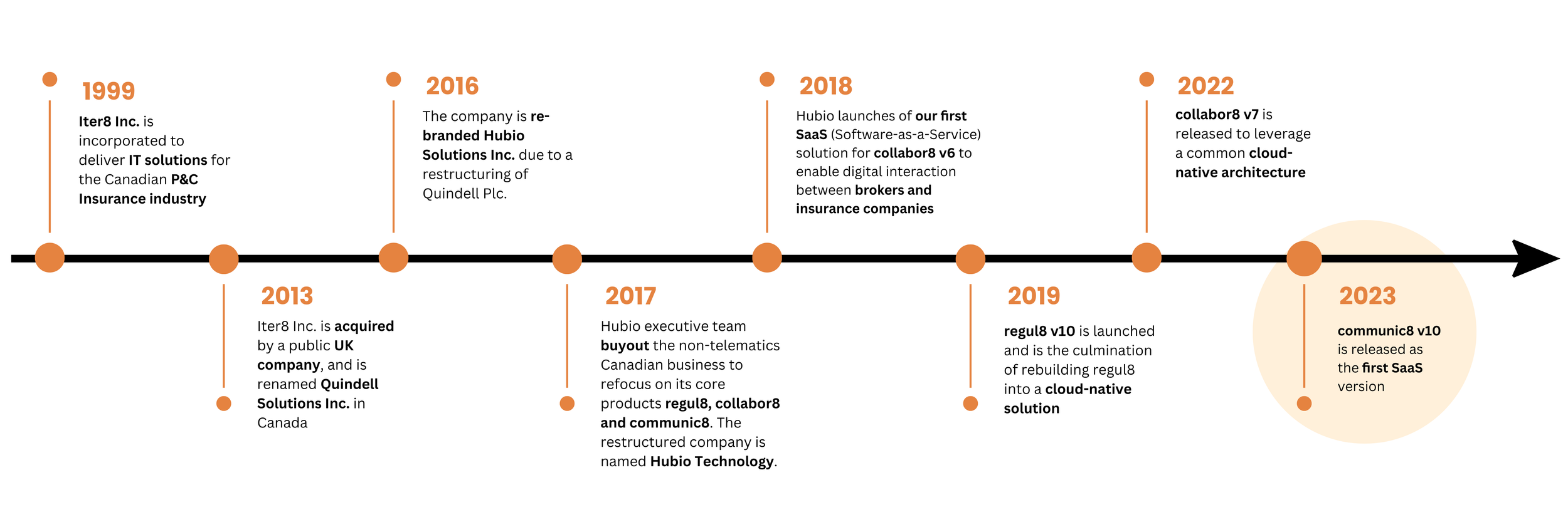 1999

Iter8 Inc. is incorporated to deliver IT solutions for the Canadian P&C Insurance industry

2013

Iter8 Inc. is acquired by a public UK company, and is renamed Quindell Solutions Inc. in Canada

2016

The company is re-branded Hubio Solutions Inc. due to a restructuring of Quindell Plc.

2017

Hubio executive team buyout the non-telematics Canadian business to refocus on its core products regul8, collabor8 and communic8. The restructured company is named Hubio Technology.

2018

Hubio launches of our first SaaS (Software-as-a-Service) solution for collabor8 v6 to enable digital interaction between brokers and insurance companies

2019

regul8 v10 is launched and is the culmination of rebuilding regul8 into a cloud-native solution

2022

collabor8 v7 is released to leverage a common cloud-native architecture

2023

communic8 v10 is released as the first SaaS version